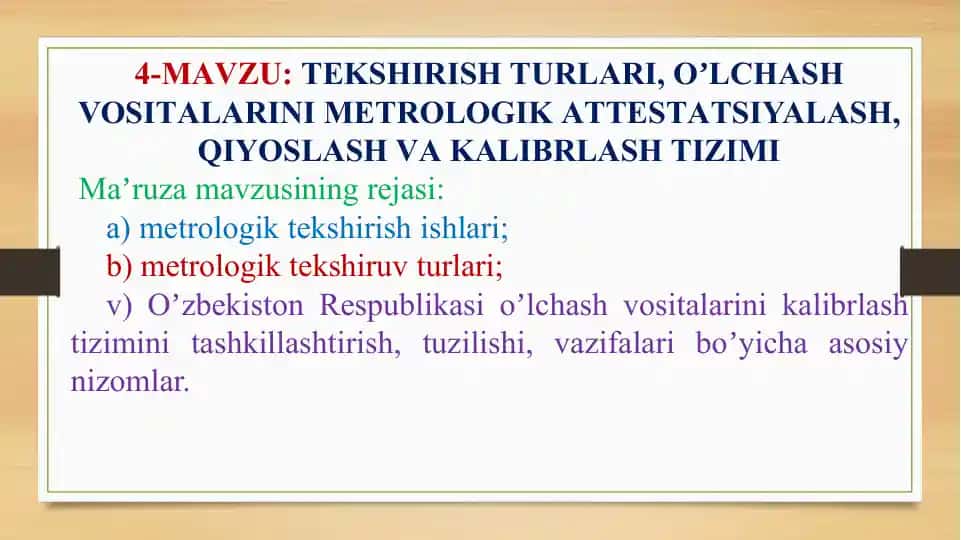 4-MAVZU: TEKSHIRISH TURLARI, O’LCHASH VOSITALARINI METROLOGIK ATTESTATSIYALASH, QIYOSLASH VA KALIBRLASH TIZIMI

Ma’ruza mavzusining rejasi:

a) metrologik tekshirish ishlari;

b) metrologik tekshiruv turlari;

v) O’zbekiston Respublikasi o’lchash vositalarini kalibrlash tizimini tashkillashtirish, tuzilishi, vazifalari bo’yicha asosiy nizomlar.